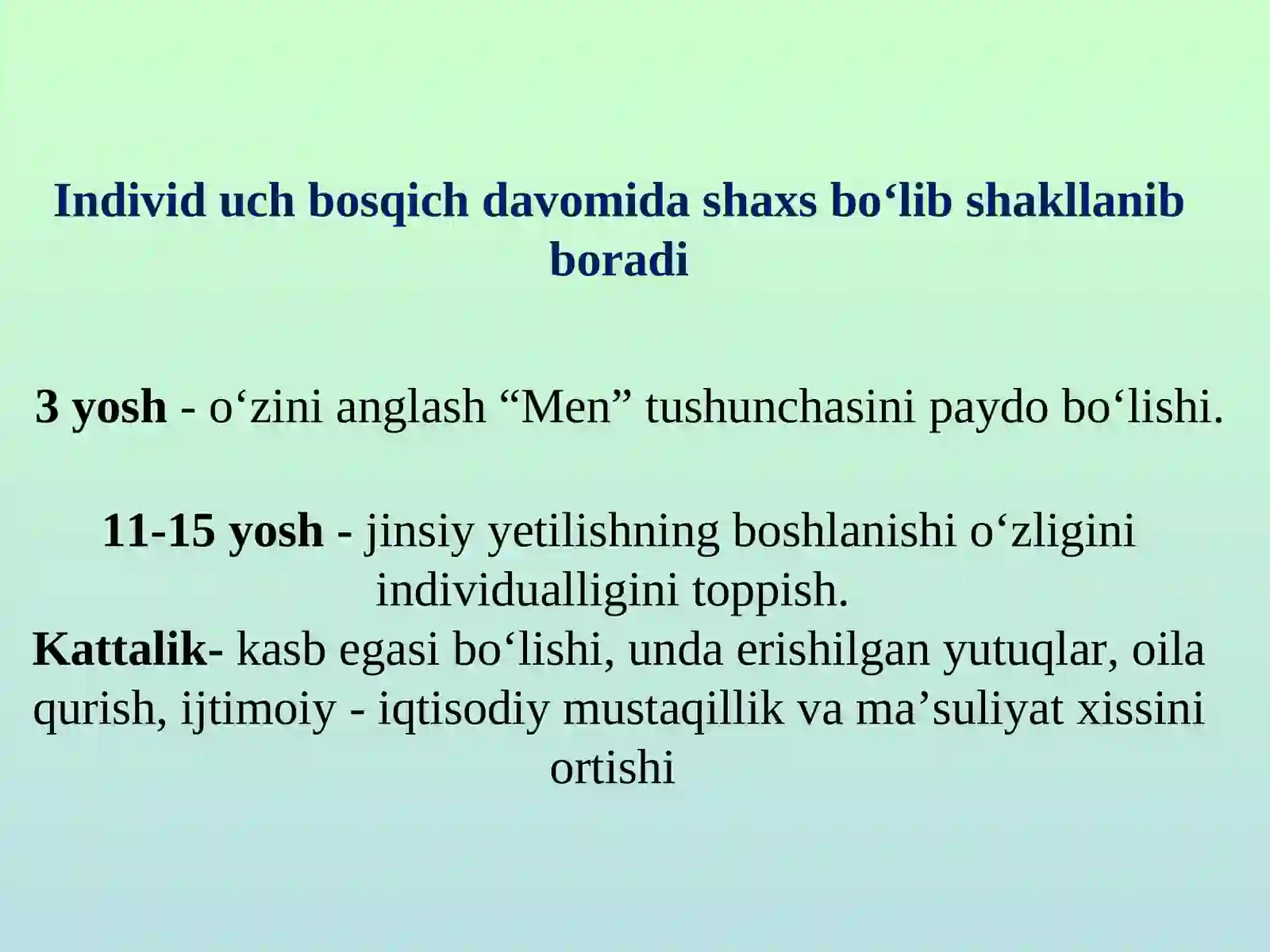 Individ uch bosqich davomida shaxs bo‘lib shakllanib boradi

3 yosh - o‘zini anglash “Men” tushunchasini paydo bo‘lishi.

11-15 yosh - jinsiy yetilishning boshlanishi o‘zligini individualligini toppish.

Kattalik- kasb egasi bo‘lishi, unda erishilgan yutuqlar, oila qurish, ijtimoiy - iqtisodiy mustaqillik va ma’suliyat xissini ortishi